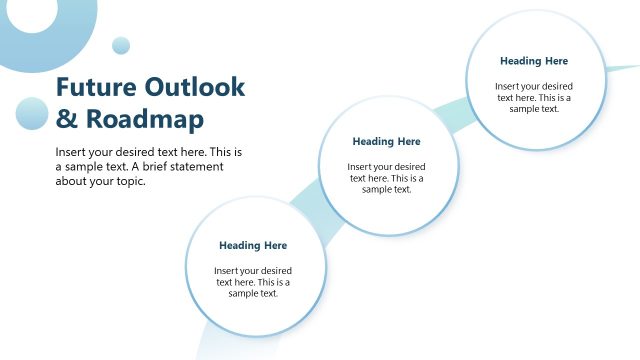 Future Outlook & Roadmap

Insert your desired text here. This is a sample text. A brief statement about your topic.

Heading Here

Insert your desired text here. This is a sample text.

Heading Here

Insert your desired text here. This is a sample text.

Heading Here

Insert your desired text here. This is a sample text.